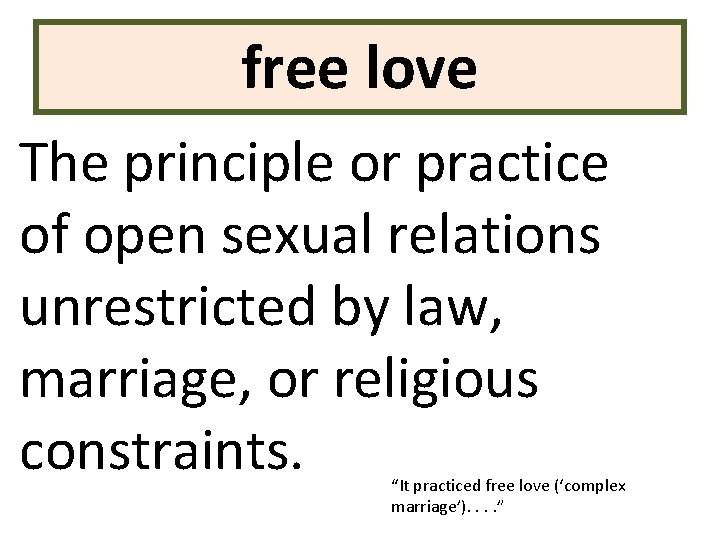 free love

The principle or practice of open sexual relations unrestricted by law, marriage, or religious constraints.

“It practiced free love (‘complex marriage’). . . .”